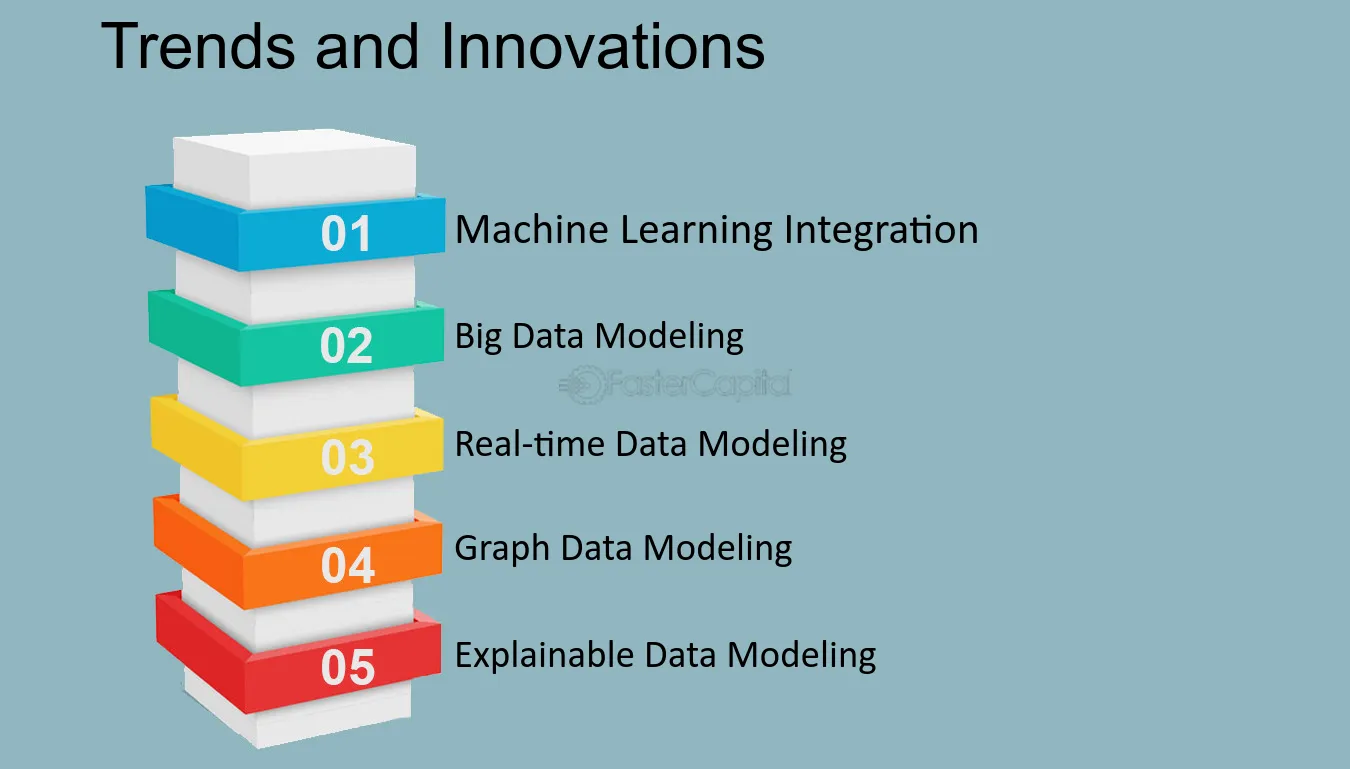 Trends and Innovations

01 Machine Learning Integration

02 Big Data Modeling

FasterCapital

03 Real-time Data Modeling

04 Graph Data Modeling

05 Explainable Data Modeling